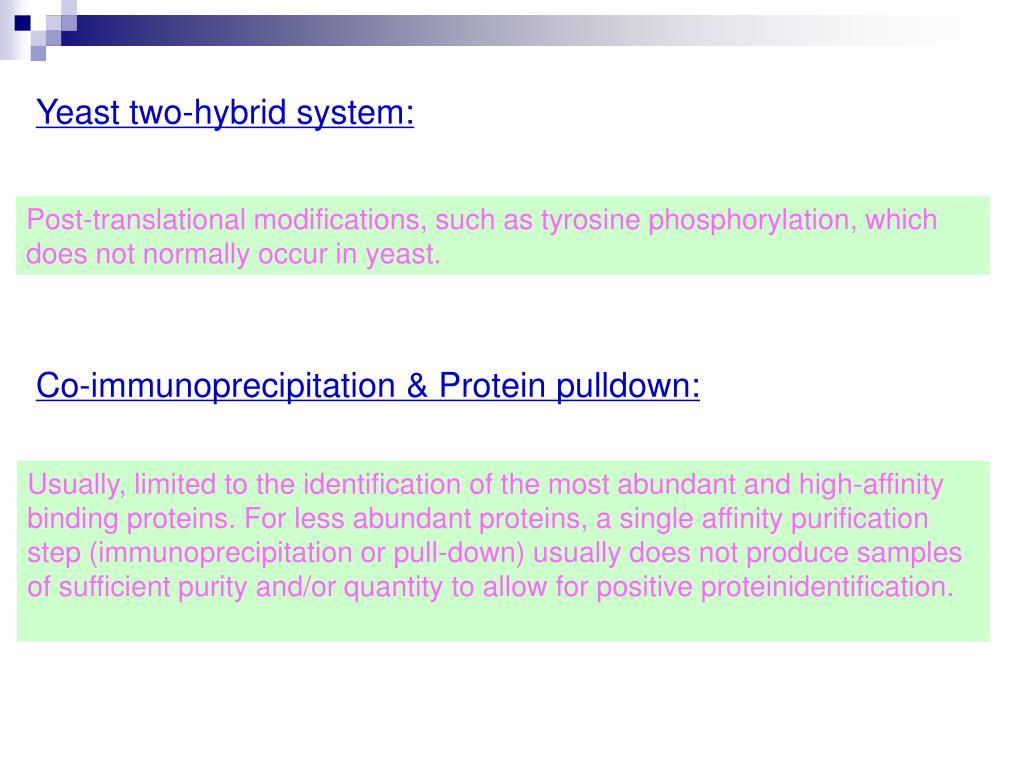 Yeast two-hybrid system:

Post-translational modifications, such as tyrosine phosphorylation, which does not normally occur in yeast.

Co-immunoprecipitation & Protein pulldown:

Usually, limited to the identification of the most abundant and high-affinity binding proteins. For less abundant proteins, a single affinity purification step (immunoprecipitation or pull-down) usually does not produce samples of sufficient purity and/or quantity to allow for positive proteinidentification.